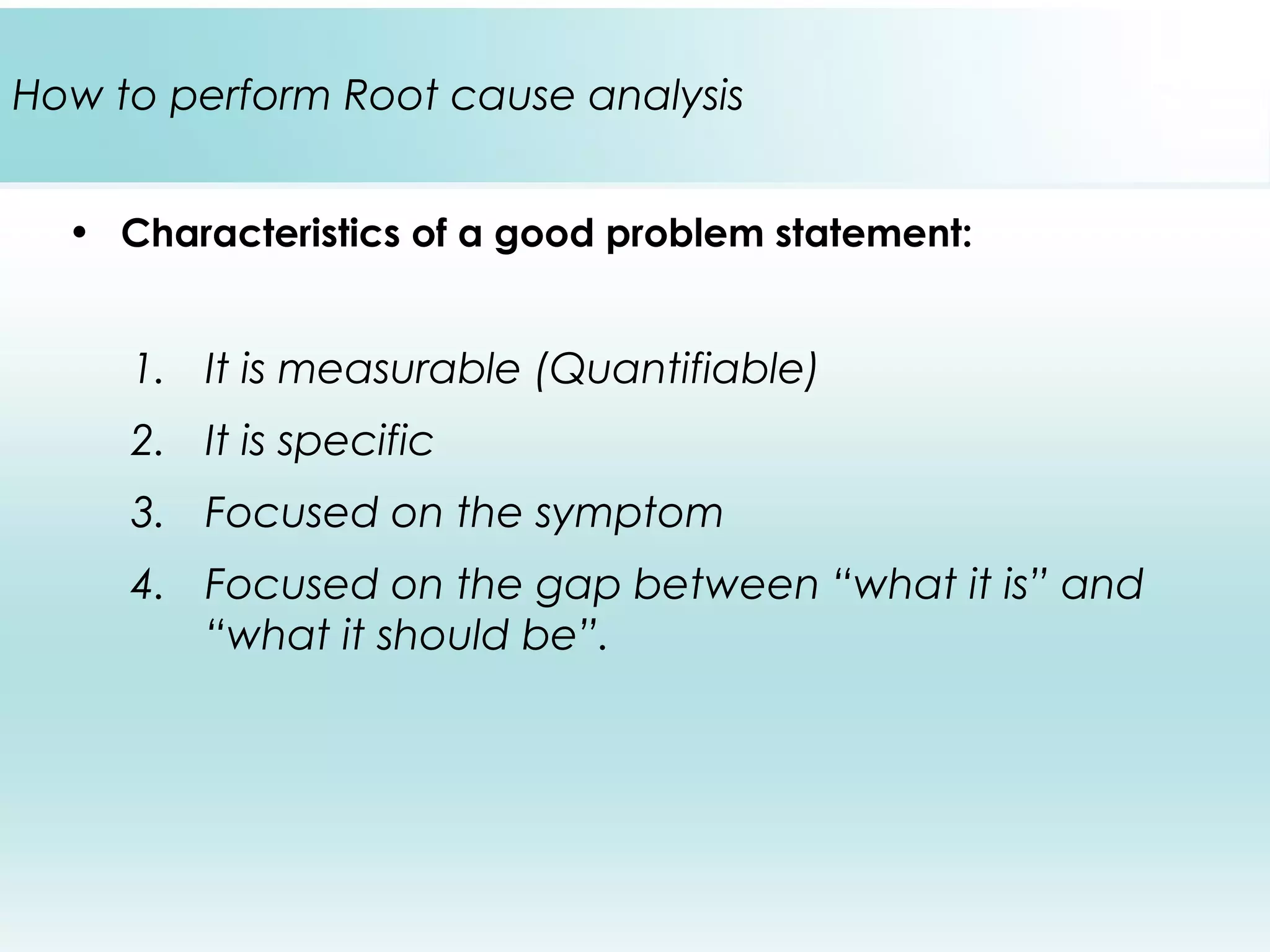 How to perform Root cause analysis

• Characteristics of a good problem statement:

1. It is measurable (Quantifiable)
2. It is specific
3. Focused on the symptom
4. Focused on the gap between “what it is” and “what it should be”.